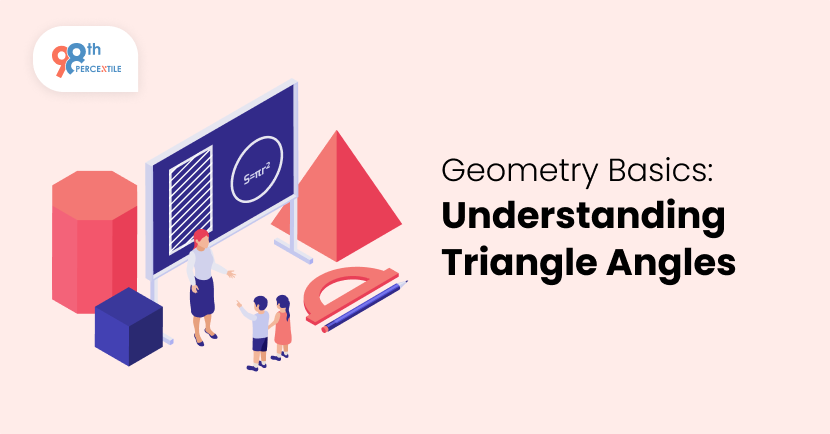 98th PERCENTILE

$S=\pi r^2$

Geometry Basics:
Understanding Triangle Angles